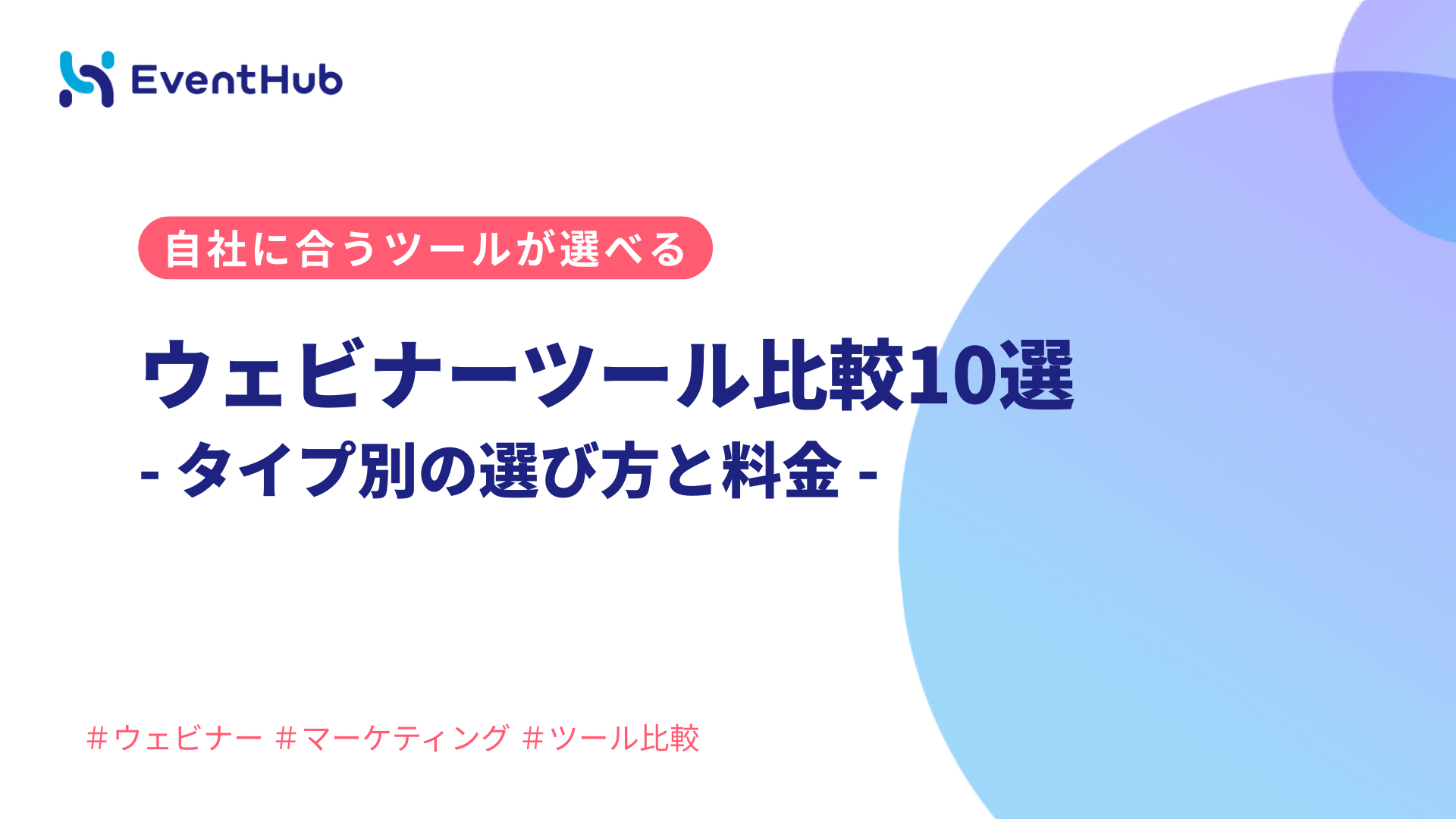 EventHub

自社に合うツールが選べる

ウェビナーツール比較10選
- タイプ別の選び方と料金 -

＃ウェビナー ＃マーケティング ＃ツール比較